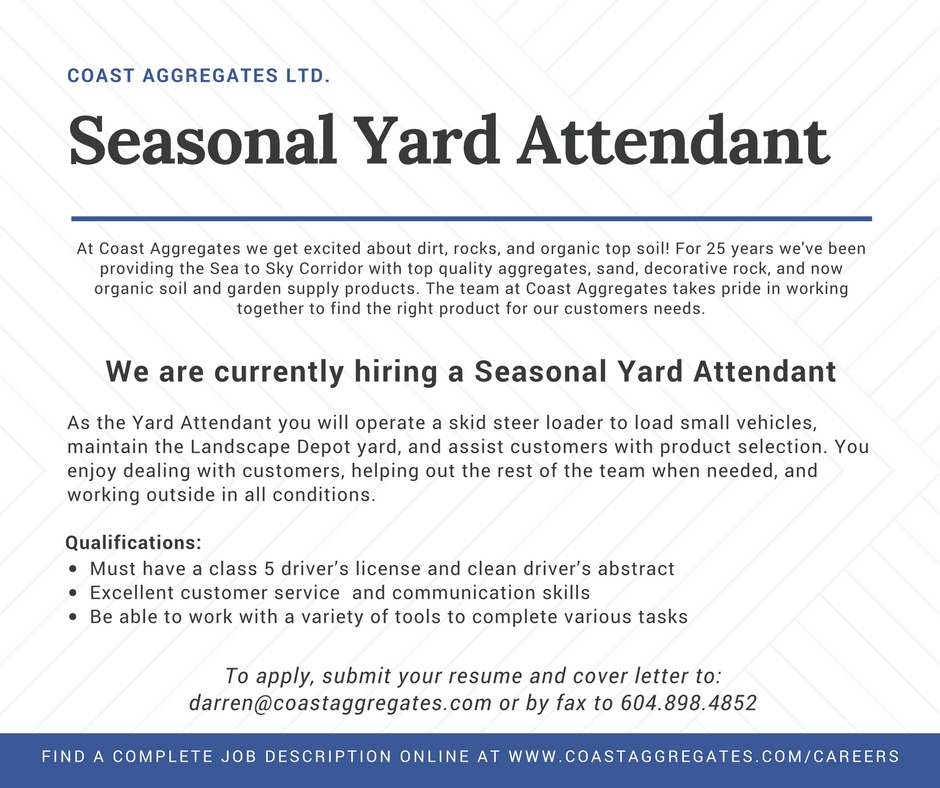 COAST AGGREGATES LTD.

Seasonal Yard Attendant

At Coast Aggregates we get excited about dirt, rocks, and organic top soil! For 25 years we've been providing the Sea to Sky Corridor with top quality aggregates, sand, decorative rock, and now organic soil and garden supply products. The team at Coast Aggregates takes pride in working together to find the right product for our customers needs.

We are currently hiring a Seasonal Yard Attendant

As the Yard Attendant you will operate a skid steer loader to load small vehicles, maintain the Landscape Depot yard, and assist customers with product selection. You enjoy dealing with customers, helping out the rest of the team when needed, and working outside in all conditions.

Qualifications:
• Must have a class 5 driver's license and clean driver's abstract
• Excellent customer service and communication skills
• Be able to work with a variety of tools to complete various tasks

To apply, submit your resume and cover letter to:
darren@coastaggregates.com or by fax to 604.898.4852

FIND A COMPLETE JOB DESCRIPTION ONLINE AT WWW.COASTAGGREGATES.COM/CAREERS